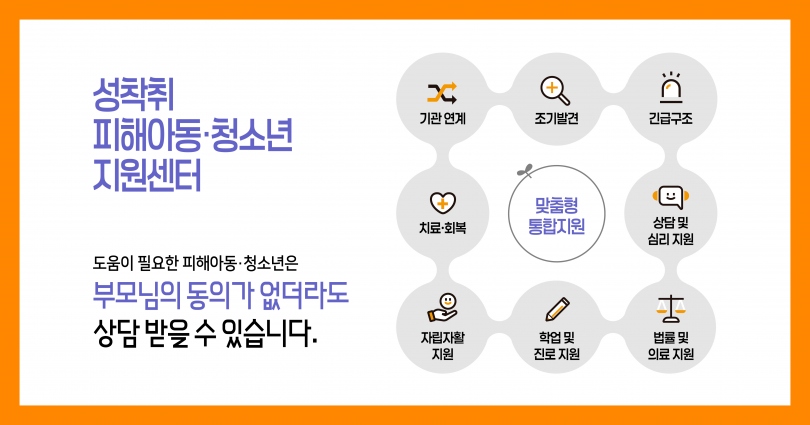 성착취
피해아동·청소년
지원센터

도움이 필요한 피해아동·청소년은
부모님의 동의가 없더라도
상담 받을 수 있습니다.

기관 연계
조기발견
긴급구조
치료·회복
맞춤형
통합지원
상담 및
심리 지원
자립자활
지원
학업 및
진로 지원
법률 및
의료 지원